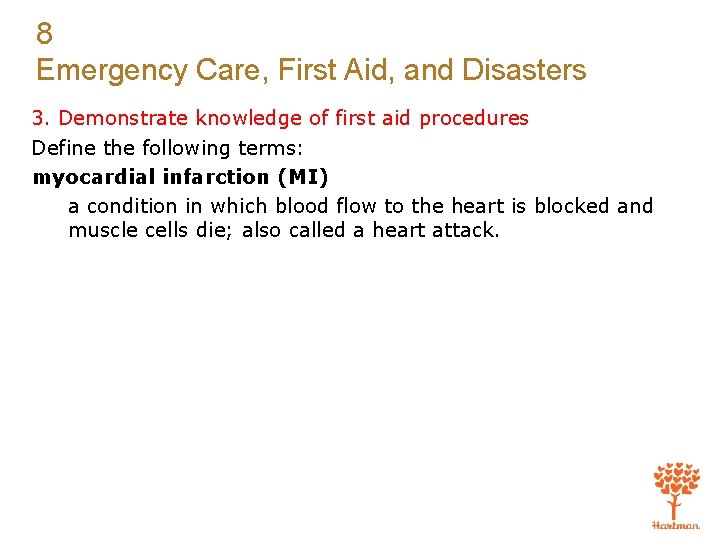 8
Emergency Care, First Aid, and Disasters

3. Demonstrate knowledge of first aid procedures

Define the following terms:

myocardial infarction (MI)

a condition in which blood flow to the heart is blocked and muscle cells die; also called a heart attack.

Hartman